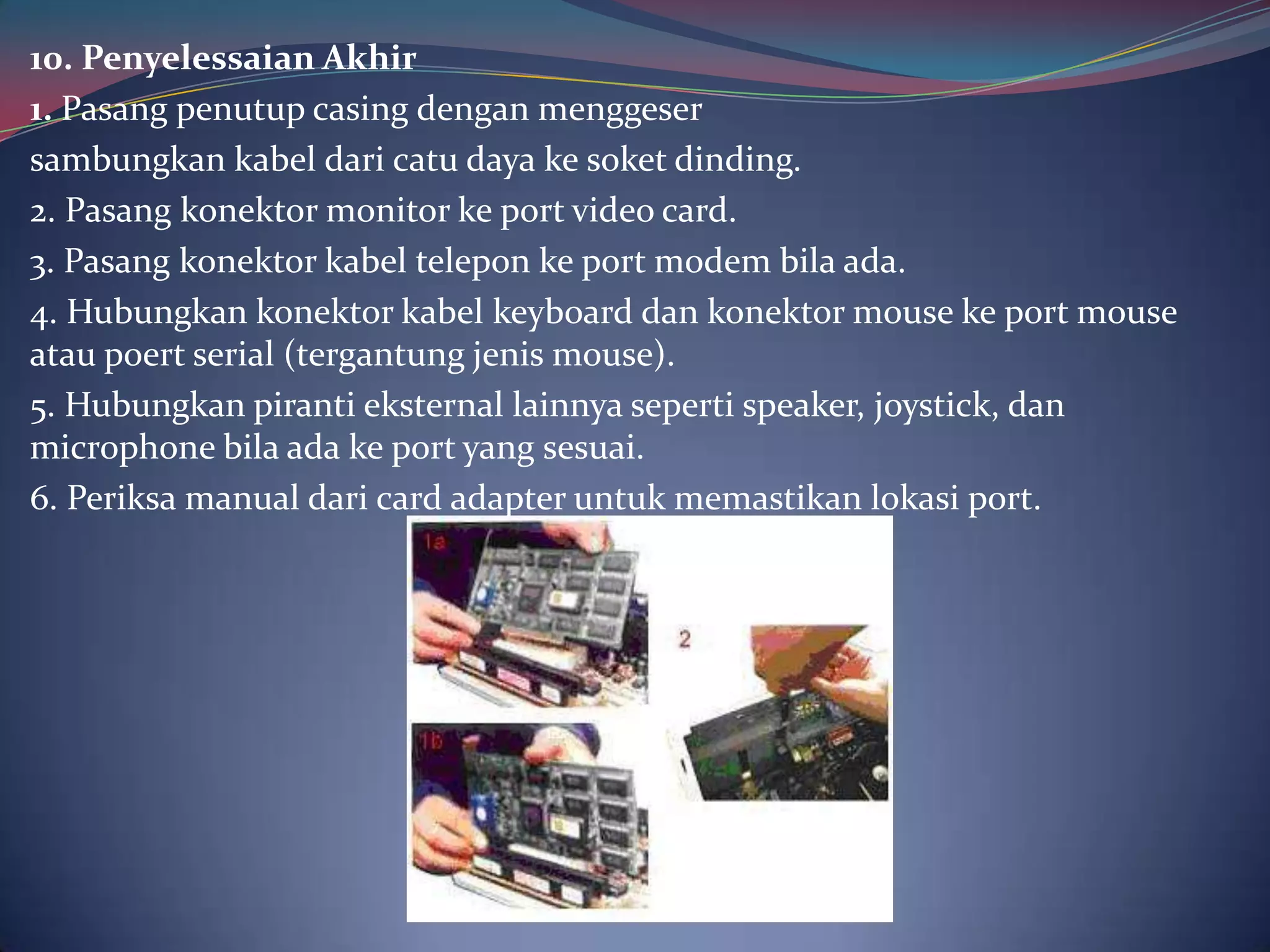 10. Penyelessaian Akhir

1. Pasang penutup casing dengan menggeser sambungkan kabel dari catu daya ke soket dinding.

2. Pasang konektor monitor ke port video card.

3. Pasang konektor kabel telepon ke port modem bila ada.

4. Hubungkan konektor kabel keyboard dan konektor mouse ke port mouse atau poert serial (tergantung jenis mouse).

5. Hubungkan piranti eksternal lainnya seperti speaker, joystick, dan microphone bila ada ke port yang sesuai.

6. Periksa manual dari card adapter untuk memastikan lokasi port.

1a

2

1b